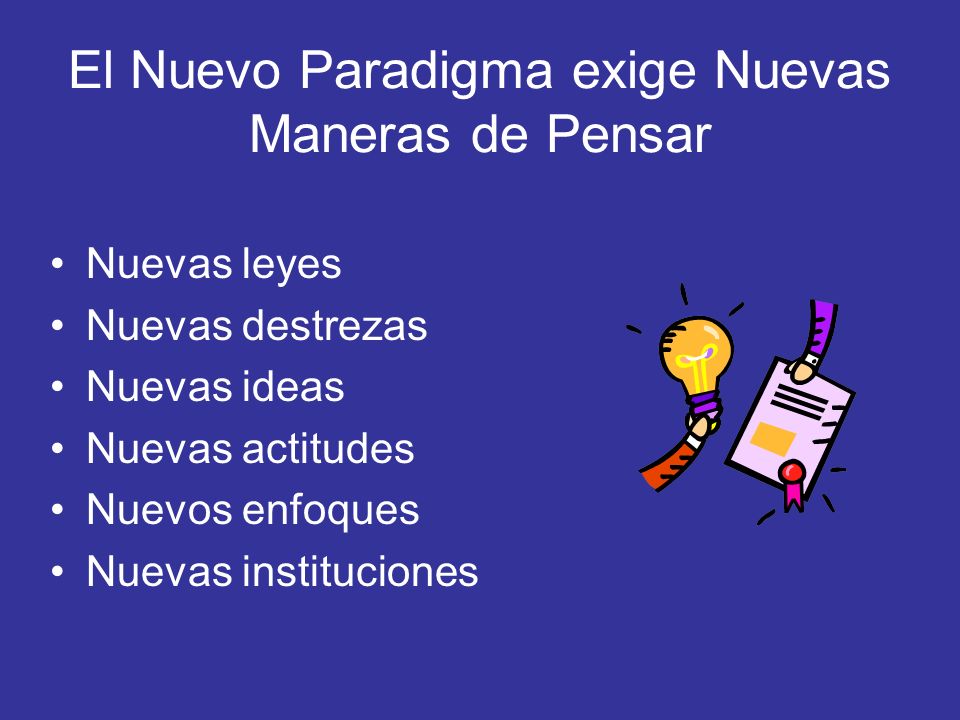 El Nuevo Paradigma exige Nuevas Maneras de Pensar

• Nuevas leyes
• Nuevas destrezas
• Nuevas ideas
• Nuevas actitudes
• Nuevos enfoques
• Nuevas instituciones